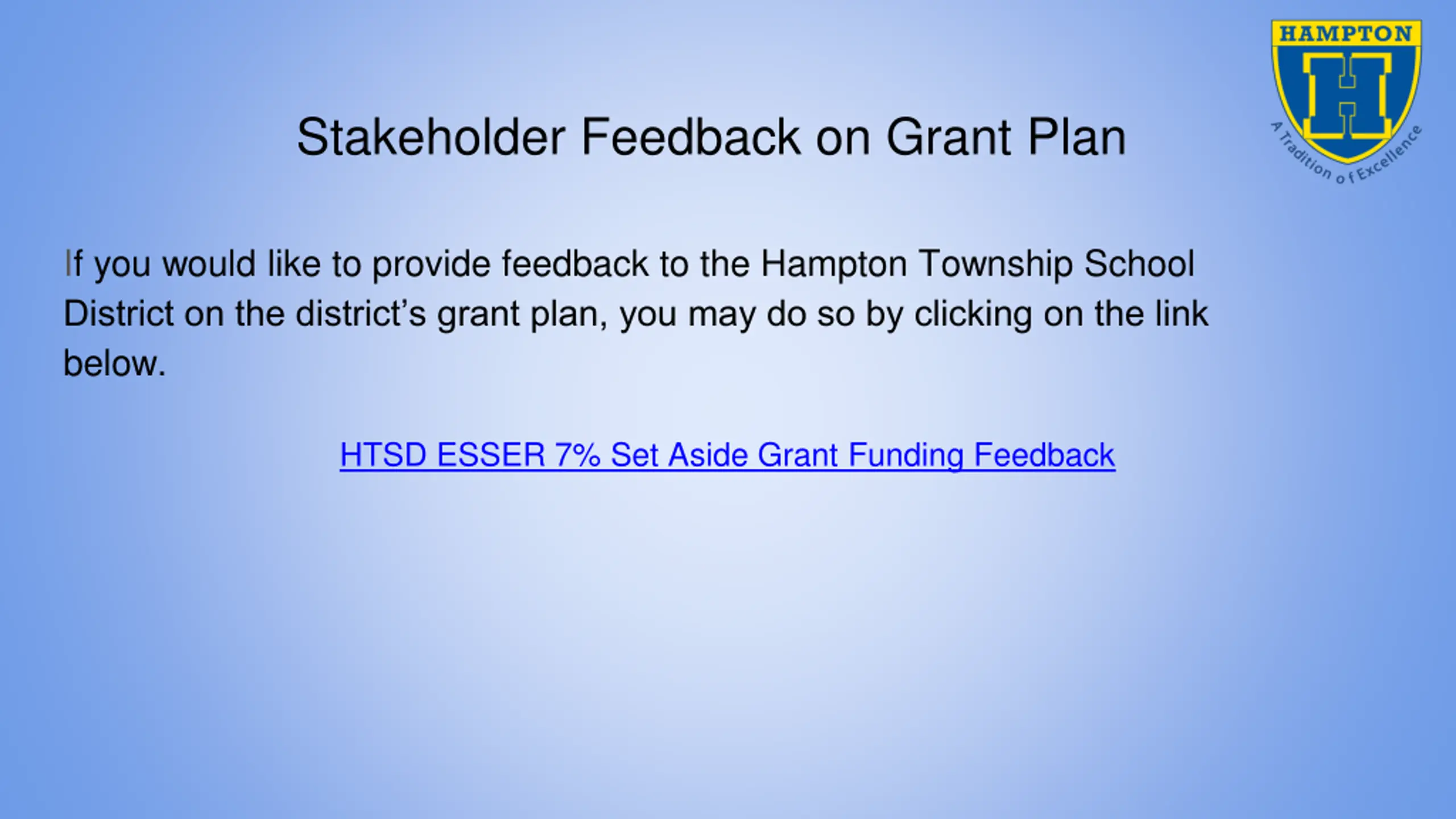 HAMPTON
H
A Tradition of Excellence

Stakeholder Feedback on Grant Plan

If you would like to provide feedback to the Hampton Township School District on the district's grant plan, you may do so by clicking on the link below.

HTSD ESSER 7% Set Aside Grant Funding Feedback